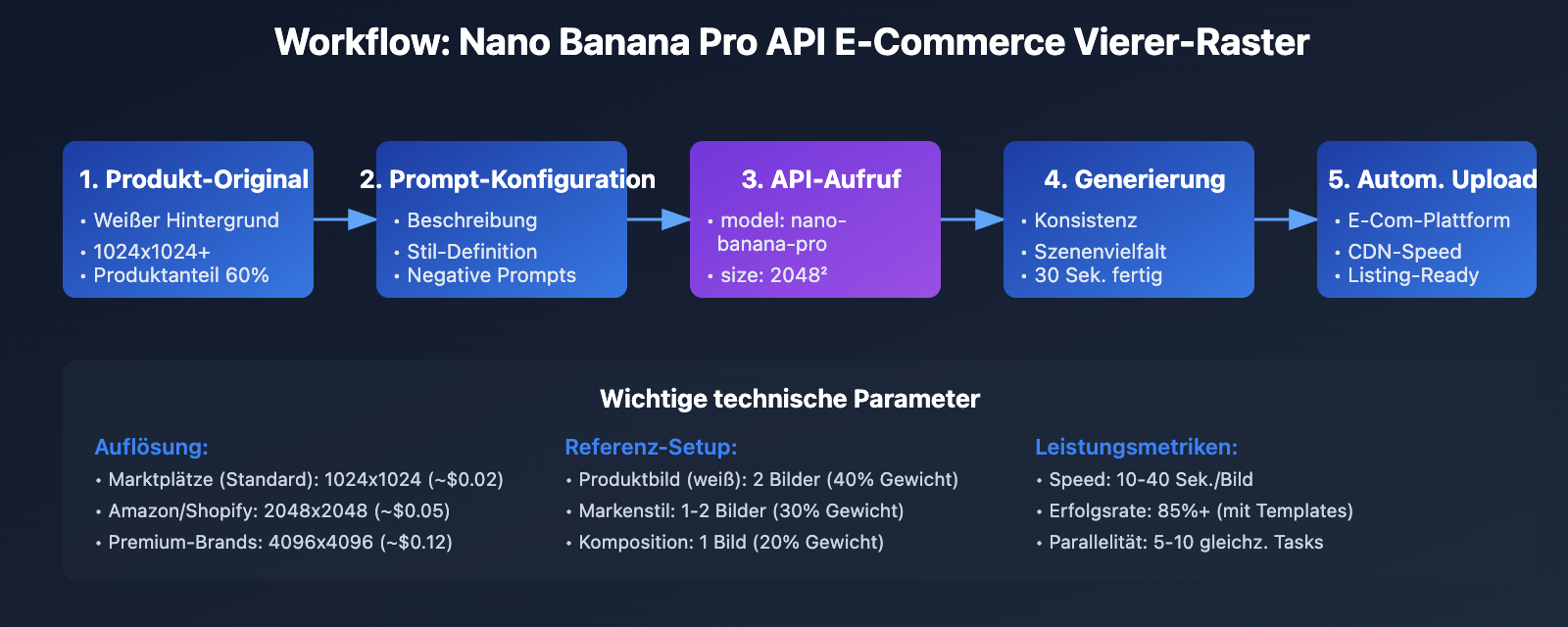 Workflow: Nano Banana Pro API E-Commerce Vierer-Raster

1. Produkt-Original
• Weißer Hintergrund
• 1024x1024+
• Produktanteil 60%

2. Prompt-Konfiguration
• Beschreibung
• Stil-Definition
• Negative Prompts

3. API-Aufruf
• model: nano-banana-pro
• size: 2048²

4. Generierung
• Konsistenz
• Szenenvielfalt
• 30 Sek. fertig

5. Autom. Upload
• E-Com-Plattform
• CDN-Speed
• Listing-Ready

Wichtige technische Parameter

Auflösung:
• Marktplätze (Standard): 1024x1024 (~$0.02)
• Amazon/Shopify: 2048x2048 (~$0.05)
• Premium-Brands: 4096x4096 (~$0.12)

Referenz-Setup:
• Produktbild (weiß): 2 Bilder (40% Gewicht)
• Markenstil: 1-2 Bilder (30% Gewicht)
• Komposition: 1 Bild (20% Gewicht)

Leistungsmetriken:
• Speed: 10-40 Sek./Bild
• Erfolgsrate: 85%+ (mit Templates)
• Parallelität: 5-10 gleichz. Tasks